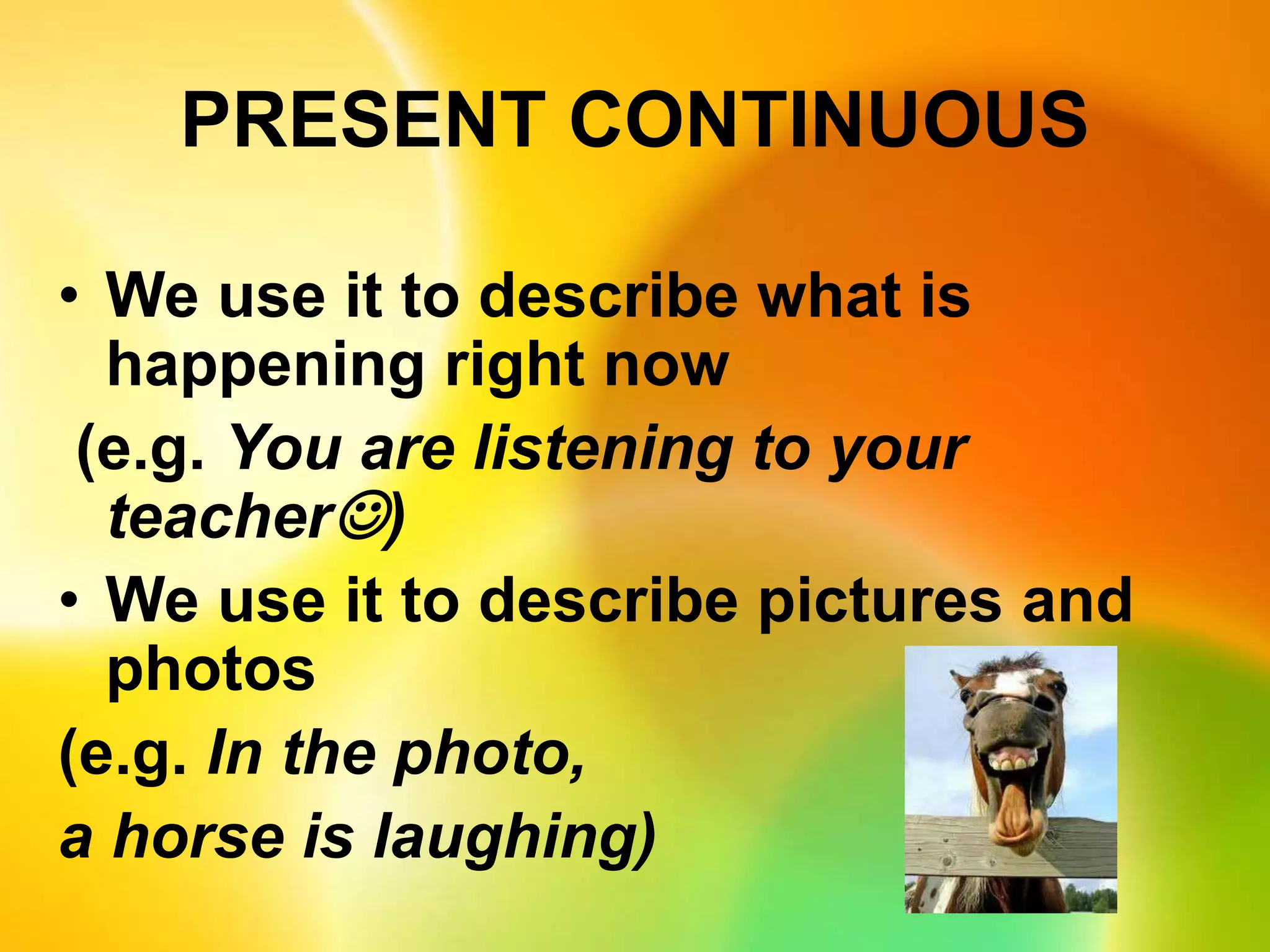 PRESENT CONTINUOUS

• We use it to describe what is happening right now

(e.g. You are listening to your teacher☺)

• We use it to describe pictures and photos

(e.g. In the photo,

a horse is laughing)